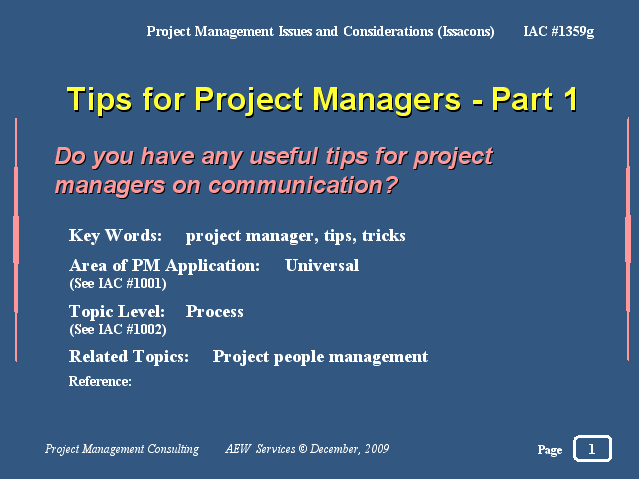 Project Management Issues and Considerations (Issacons) IAC #1359g

Tips for Project Managers - Part 1

Do you have any useful tips for project managers on communication?

Key Words: project manager, tips, tricks

Area of PM Application: Universal
(See IAC #1001)

Topic Level: Process
(See IAC #1002)

Related Topics: Project people management

Reference:

Project Management Consulting AEW Services © December, 2009

Page 1